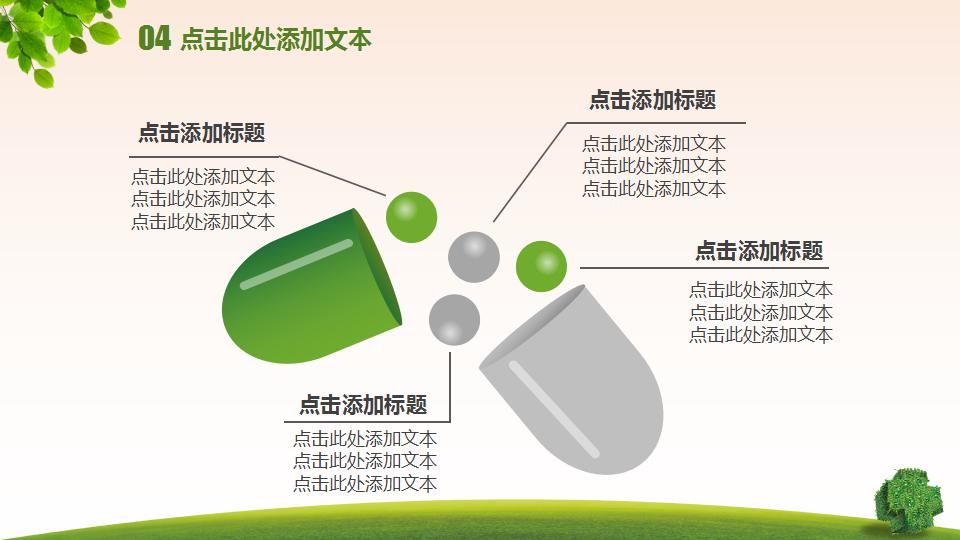 04 点击此处添加文本

点击添加标题

点击此处添加文本
点击此处添加文本
点击此处添加文本

点击添加标题

点击此处添加文本
点击此处添加文本
点击此处添加文本

点击添加标题

点击此处添加文本
点击此处添加文本
点击此处添加文本

点击添加标题

点击此处添加文本
点击此处添加文本
点击此处添加文本